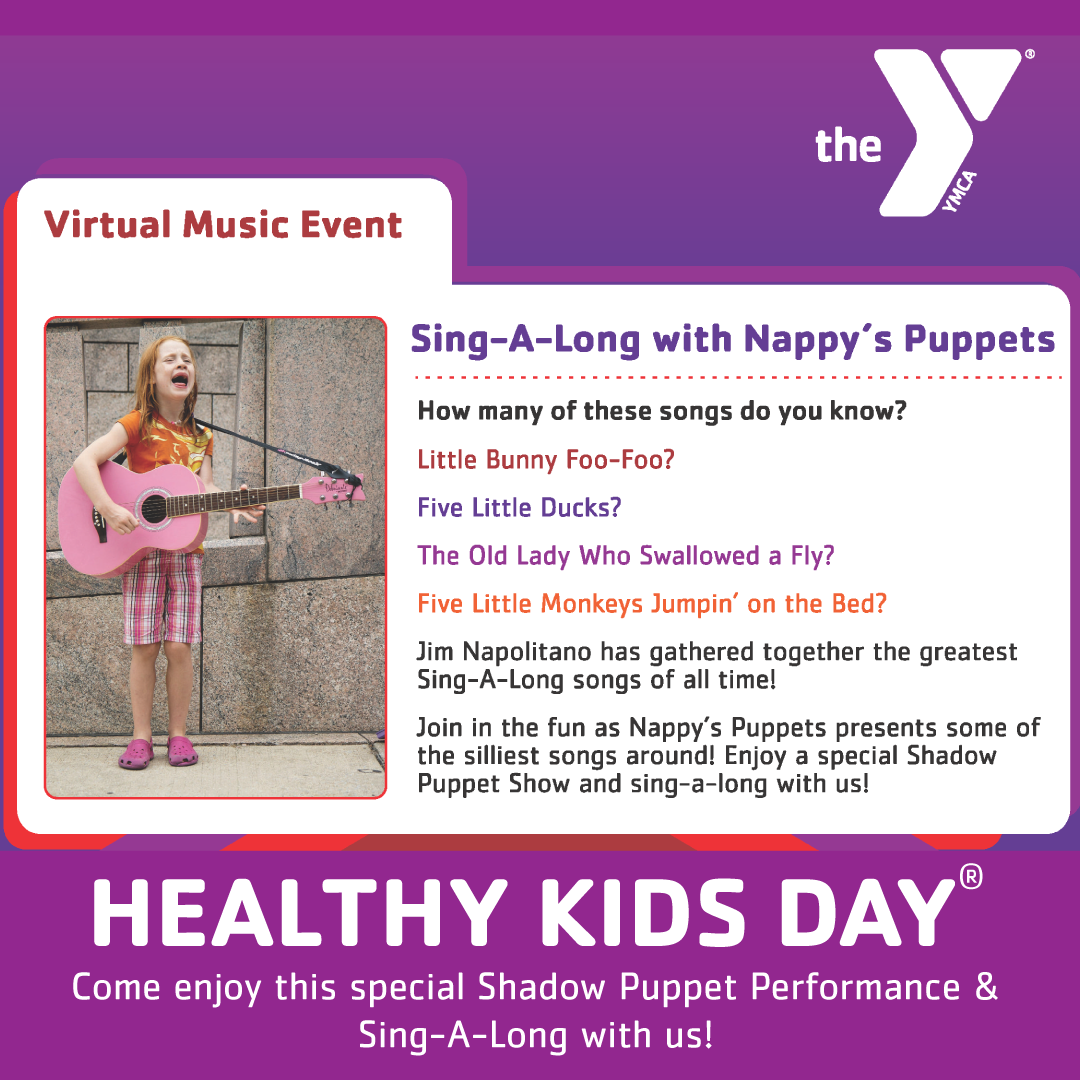 the Y®
YMCA

Virtual Music Event

Sing-A-Long with Nappy's Puppets

How many of these songs do you know?

Little Bunny Foo-Foo?

Five Little Ducks?

The Old Lady Who Swallowed a Fly?

Five Little Monkeys Jumpin' on the Bed?

Jim Napolitano has gathered together the greatest Sing-A-Long songs of all time!

Join in the fun as Nappy's Puppets presents some of the silliest songs around! Enjoy a special Shadow Puppet Show and sing-a-long with us!

HEALTHY KIDS DAY®
Come enjoy this special Shadow Puppet Performance & Sing-A-Long with us!